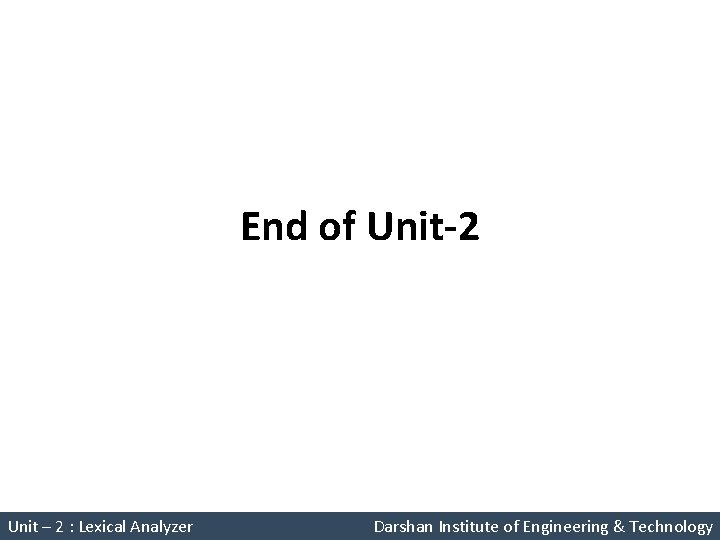 End of Unit-2

Unit – 2 : Lexical Analyzer

Darshan Institute of Engineering & Technology